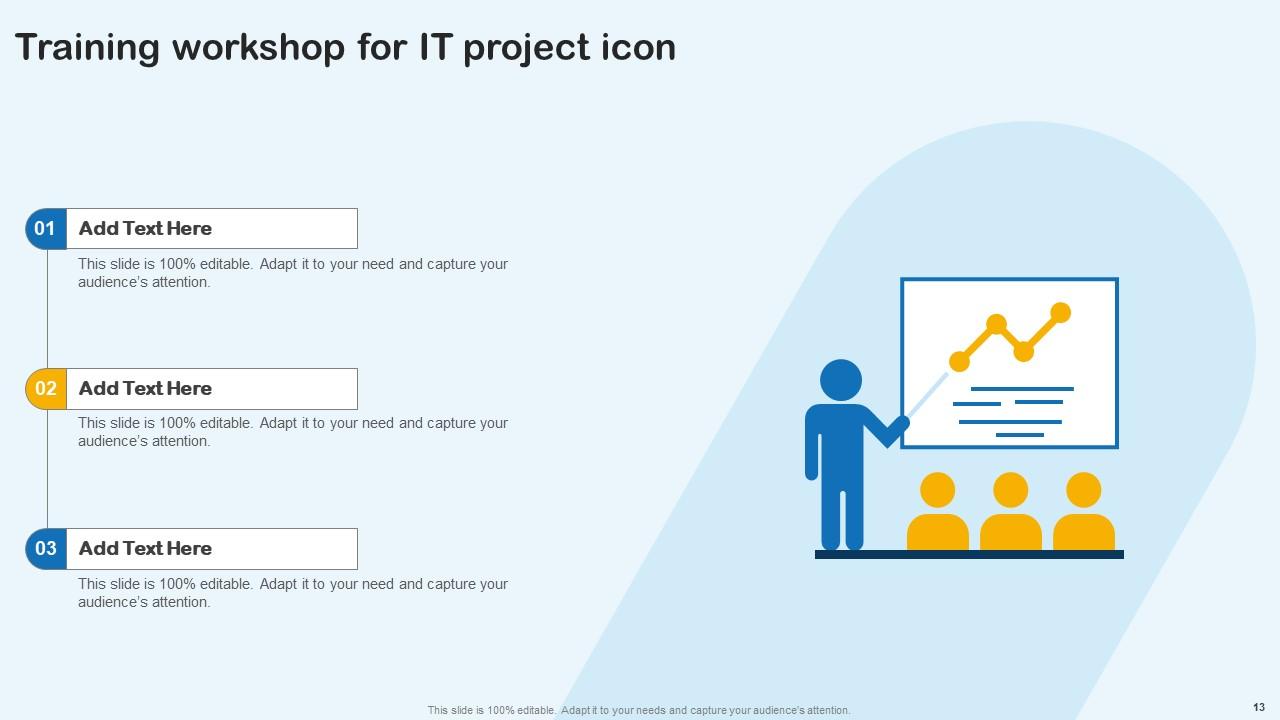 Training workshop for IT project icon

01 Add Text Here

This slide is 100% editable. Adapt it to your need and capture your audience's attention.

02 Add Text Here

This slide is 100% editable. Adapt it to your need and capture your audience's attention.

03 Add Text Here

This slide is 100% editable. Adapt it to your need and capture your audience's attention.

This slide is 100% editable. Adapt it to your needs and capture your audience's attention.

13